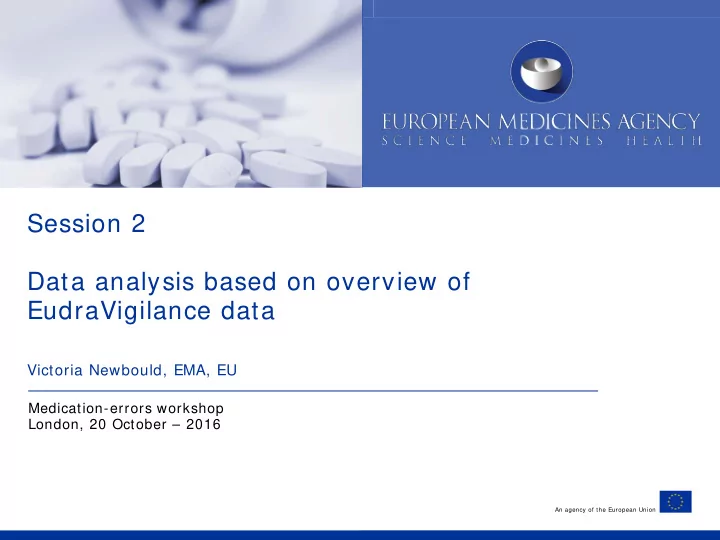 EUROPEAN MEDICINES AGENCY
SCIENCE MEDICINES HEALTH

Session 2

Data analysis based on overview of EudraVigilance data

Victoria Newbould, EMA, EU

Medication-errors workshop
London, 20 October – 2016

An agency of the European Union